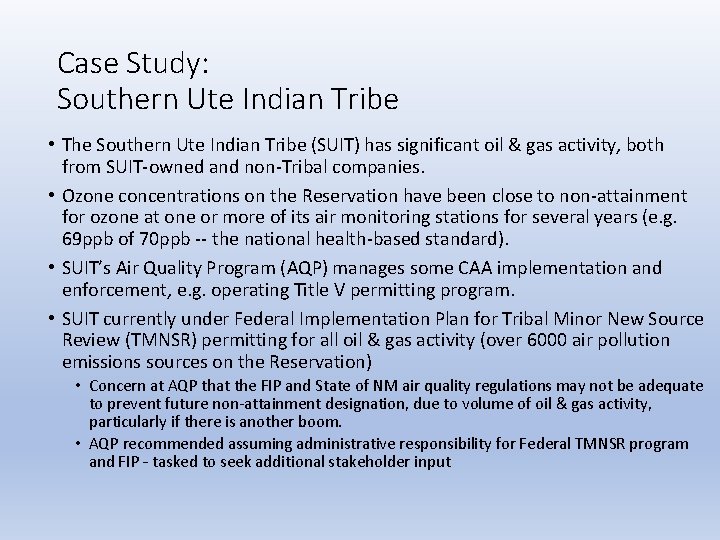 Case Study:
Southern Ute Indian Tribe

• The Southern Ute Indian Tribe (SUIT) has significant oil & gas activity, both from SUIT-owned and non-Tribal companies.

• Ozone concentrations on the Reservation have been close to non-attainment for ozone at one or more of its air monitoring stations for several years (e.g. 69ppb of 70ppb -- the national health-based standard).

• SUIT's Air Quality Program (AQP) manages some CAA implementation and enforcement, e.g. operating Title V permitting program.

• SUIT currently under Federal Implementation Plan for Tribal Minor New Source Review (TMNSR) permitting for all oil & gas activity (over 6000 air pollution emissions sources on the Reservation)

• Concern at AQP that the FIP and State of NM air quality regulations may not be adequate to prevent future non-attainment designation, due to volume of oil & gas activity, particularly if there is another boom.

• AQP recommended assuming administrative responsibility for Federal TMNSR program and FIP - tasked to seek additional stakeholder input